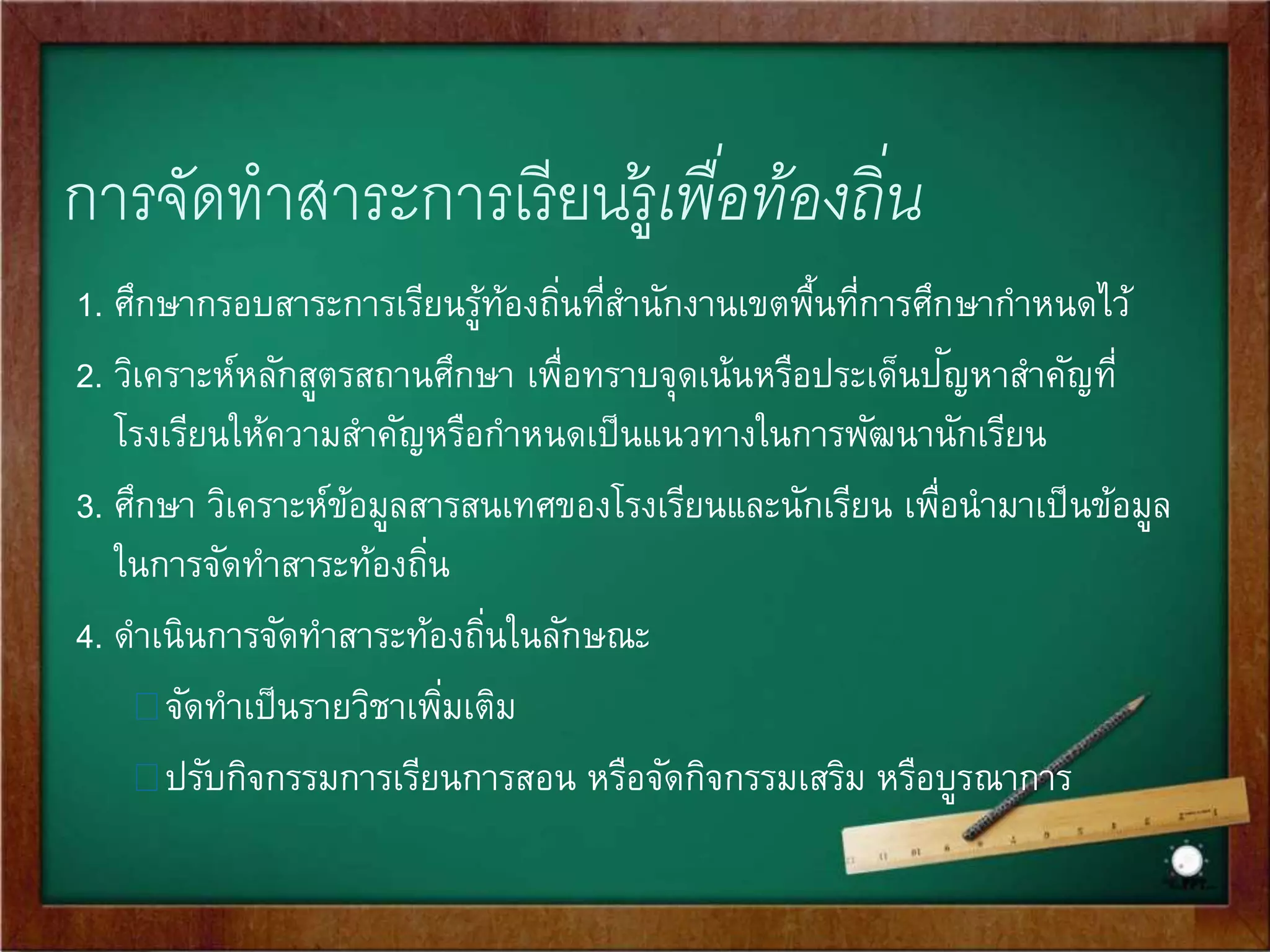 การจัดทำสาระการเรียนรู้เพื่อท้องถิ่น

1. ศึกษากรอบสาระการเรียนรู้ท้องถิ่นที่สำนักงานเขตพื้นที่การศึกษากำหนดไว้

2. วิเคราะห์หลักสูตรสถานศึกษา เพื่อทราบจุดเน้นหรือประเด็นปัญหาสำคัญที่โรงเรียนให้ความสำคัญหรือกำหนดเป็นแนวทางในการพัฒนานักเรียน

3. ศึกษา วิเคราะห์ข้อมูลสารสนเทศของโรงเรียนและนักเรียน เพื่อนำมาเป็นข้อมูลในการจัดทำสาระท้องถิ่น

4. ดำเนินการจัดทำสาระท้องถิ่นในลักษณะ

จัดทำเป็นรายวิชาเพิ่มเติม

ปรับกิจกรรมการเรียนการสอน หรือจัดกิจกรรมเสริม หรือบูรณาการ